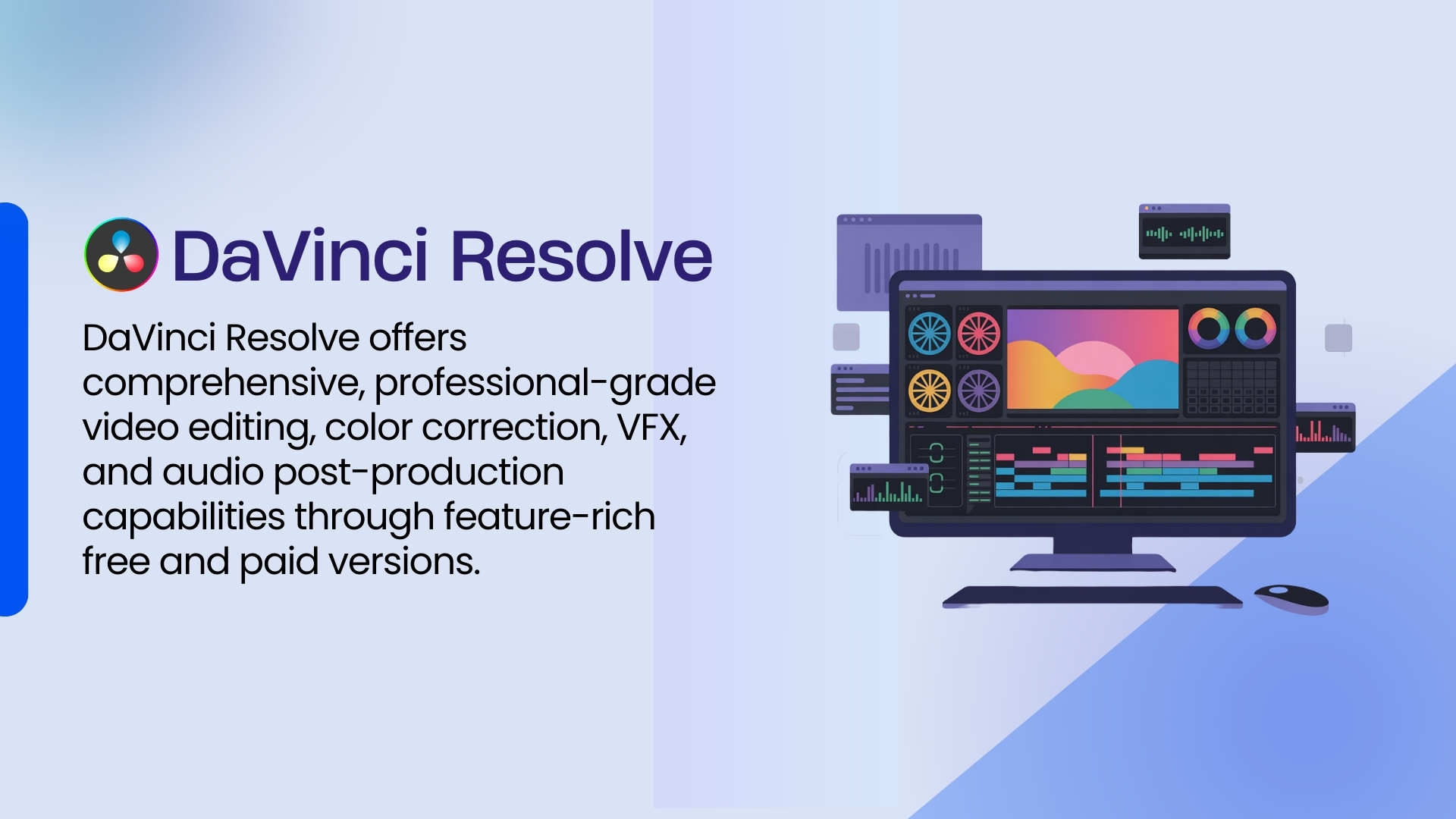 DaVinci Resolve

DaVinci Resolve offers comprehensive, professional-grade video editing, color correction, VFX, and audio post-production capabilities through feature-rich free and paid versions.